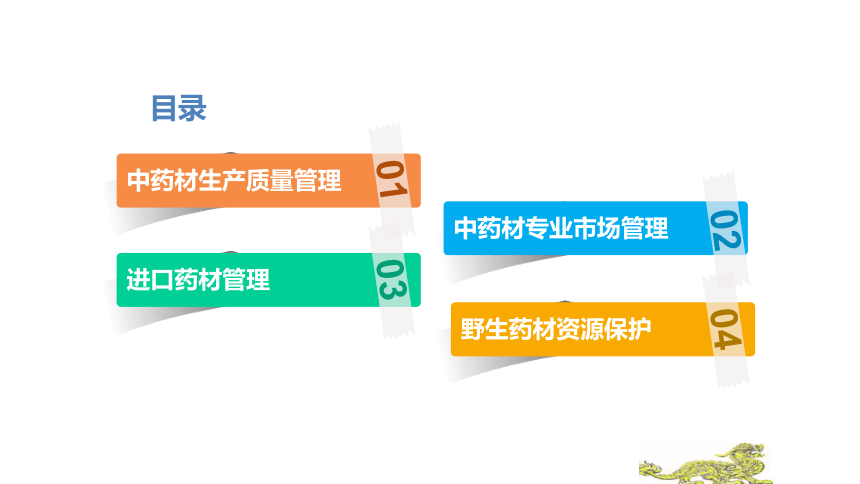 目录

中药材生产质量管理 01

中药材专业市场管理 02

进口药材管理 03

野生药材资源保护 04